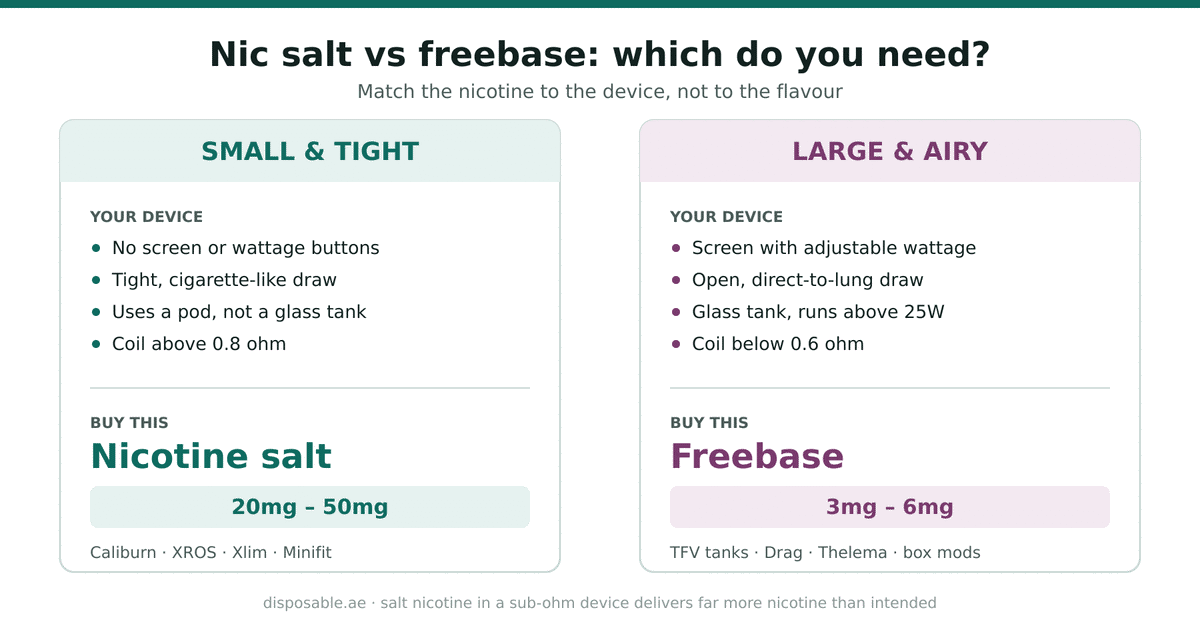 Nic salt vs freebase: which do you need?

Match the nicotine to the device, not to the flavour

SMALL & TIGHT

YOUR DEVICE

- No screen or wattage buttons
- Tight, cigarette-like draw
- Uses a pod, not a glass tank
- Coil above 0.8 ohm

BUY THIS

Nicotine salt

20mg – 50mg

Caliburn · XROS · Xlim · Minifit

LARGE & AIRY

YOUR DEVICE

- Screen with adjustable wattage
- Open, direct-to-lung draw
- Glass tank, runs above 25W
- Coil below 0.6 ohm

BUY THIS

Freebase

3mg – 6mg

TFV tanks · Drag · Thelema · box mods

disposable.ae · salt nicotine in a sub-ohm device delivers far more nicotine than intended